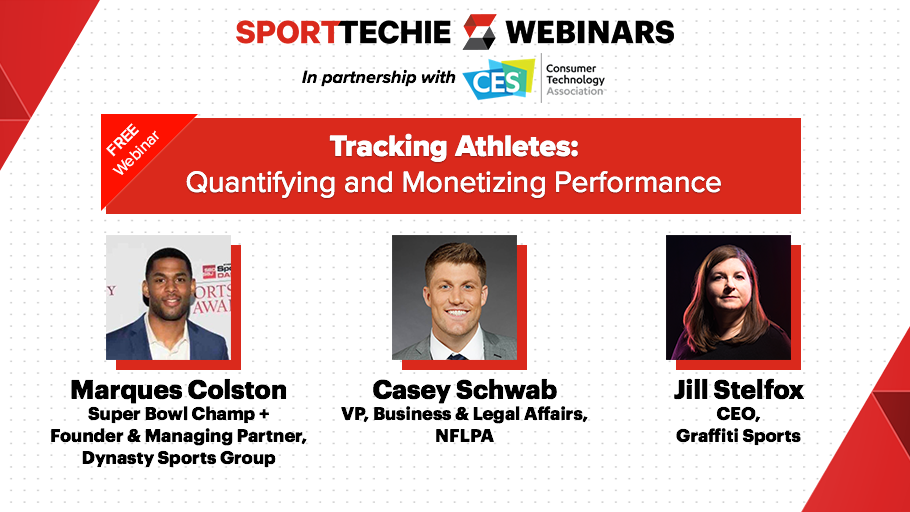 SPORTTECHIE WEBINARS

In partnership with CES Consumer Technology Association

FREE Webinar

Tracking Athletes:
Quantifying and Monetizing Performance

Marques Colston
Super Bowl Champ + Founder & Managing Partner, Dynasty Sports Group

Casey Schwab
VP, Business & Legal Affairs, NFLPA

Jill Stelfox
CEO, Graffiti Sports